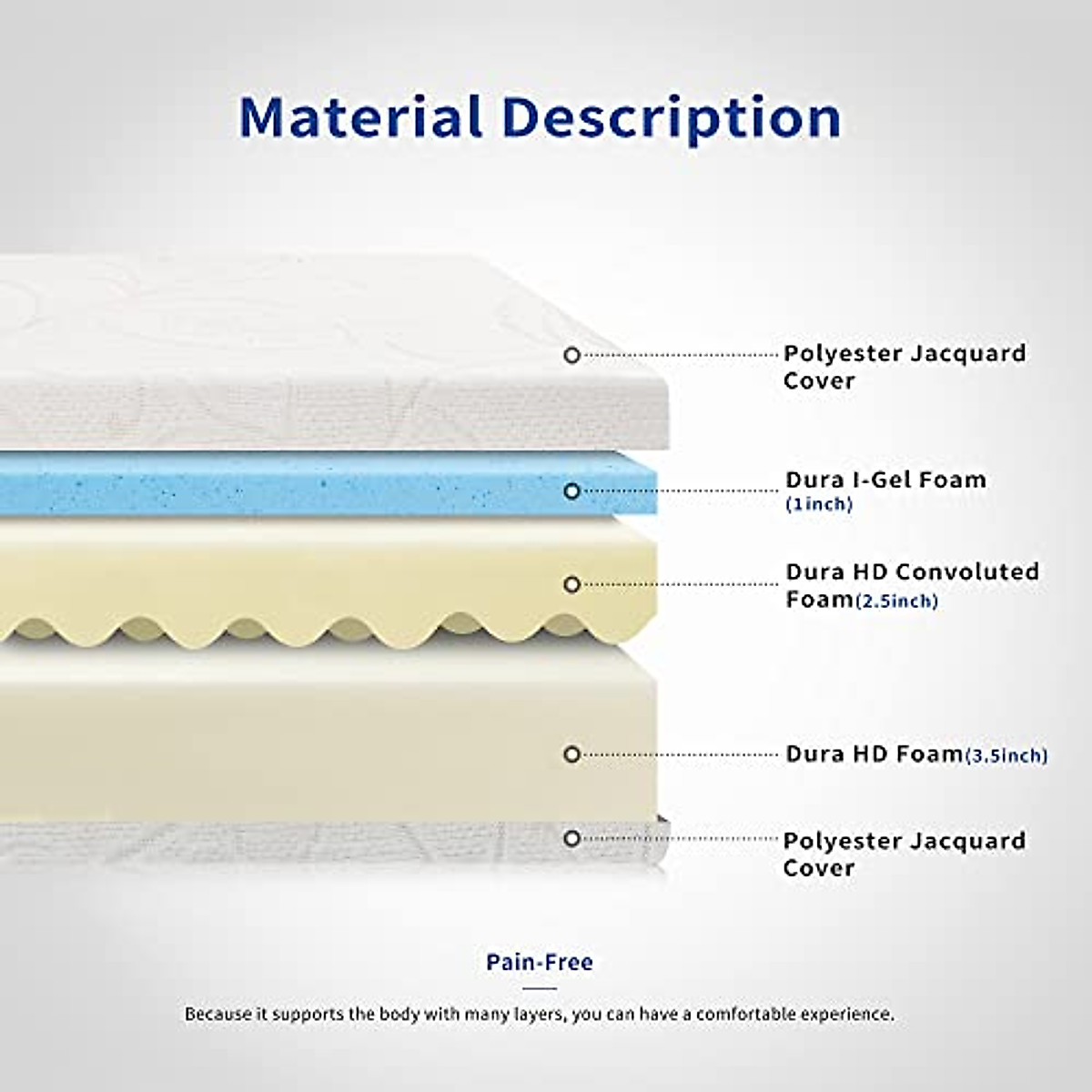 Material Description

Polyester Jacquard Cover

Dura I-Gel Foam (1inch)

Dura HD Convoluted Foam(2.5inch)

Dura HD Foam(3.5inch)

Polyester Jacquard Cover

Pain-Free

Because it supports the body with many layers, you can have a comfortable experience.